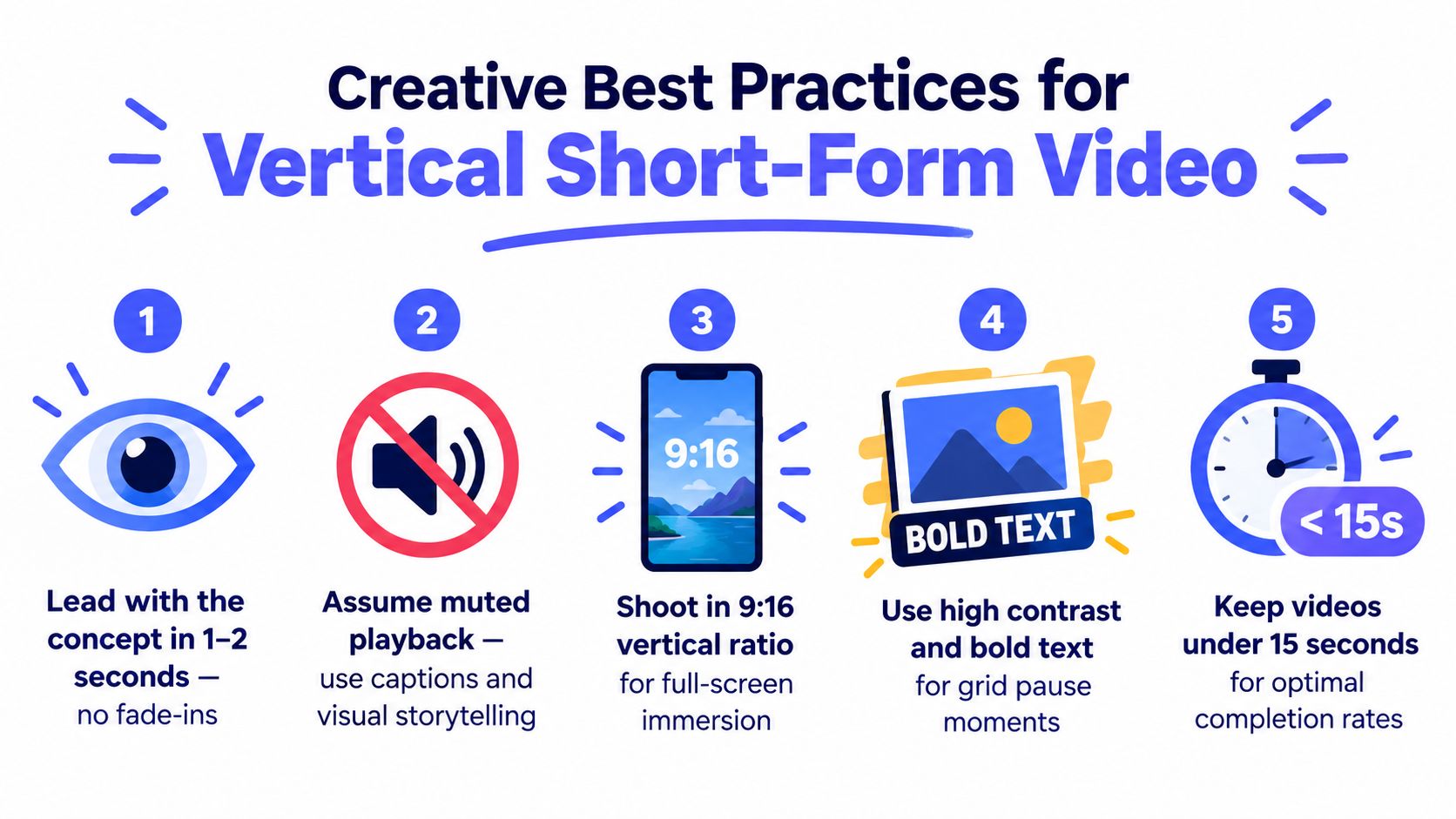 Creative Best Practices for
Vertical Short-Form Video

1

Lead with the concept in 1–2 seconds — no fade-ins

2

Assume muted playback — use captions and visual storytelling

3

9:16

Shoot in 9:16 vertical ratio for full-screen immersion

4

BOLD TEXT

Use high contrast and bold text for grid pause moments

5

< 15s

Keep videos under 15 seconds for optimal completion rates